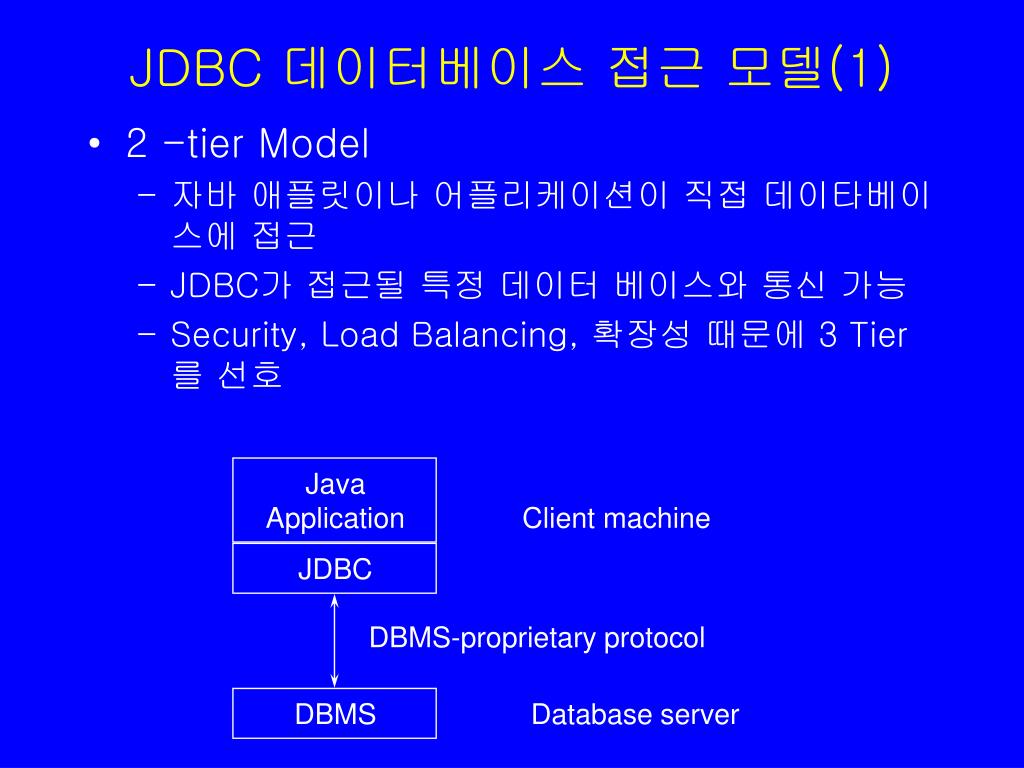 JDBC 데이터베이스 접근 모델(1)

• 2 -tier Model
  – 자바 애플릿이나 어플리케이션이 직접 데이타베이스에 접근
  – JDBC가 접근될 특정 데이터 베이스와 통신 가능
  – Security, Load Balancing, 확장성 때문에 3 Tier를 선호

Java Application

JDBC

Client machine

DBMS-proprietary protocol

DBMS

Database server